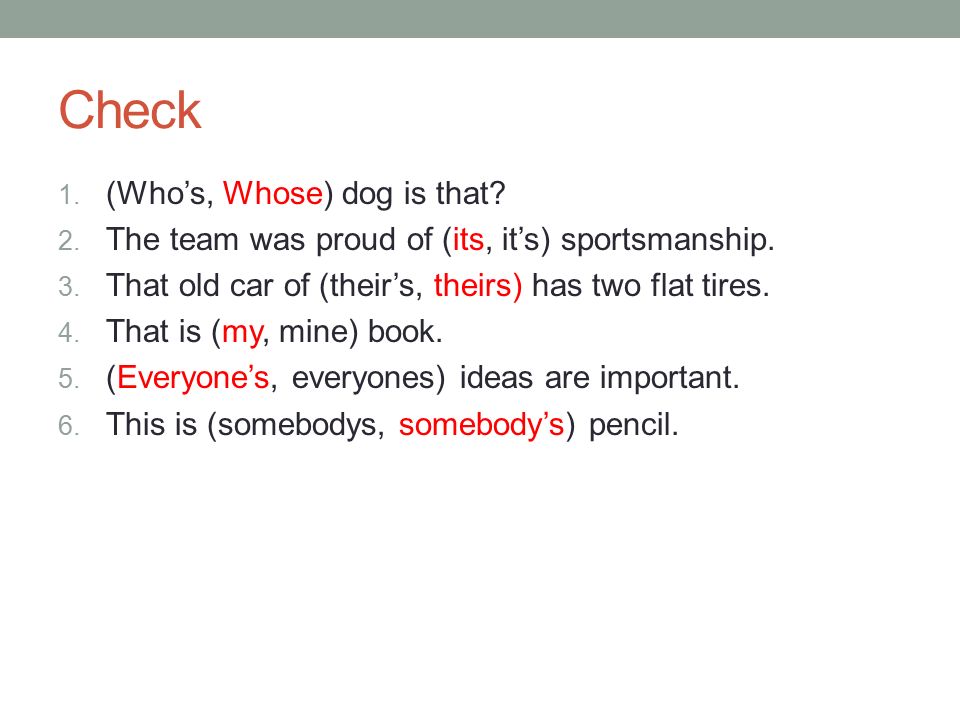 Check

1. (Who’s, Whose) dog is that?
2. The team was proud of (its, it’s) sportsmanship.
3. That old car of (their’s, theirs) has two flat tires.
4. That is (my, mine) book.
5. (Everyone’s, everyones) ideas are important.
6. This is (somebodys, somebody’s) pencil.